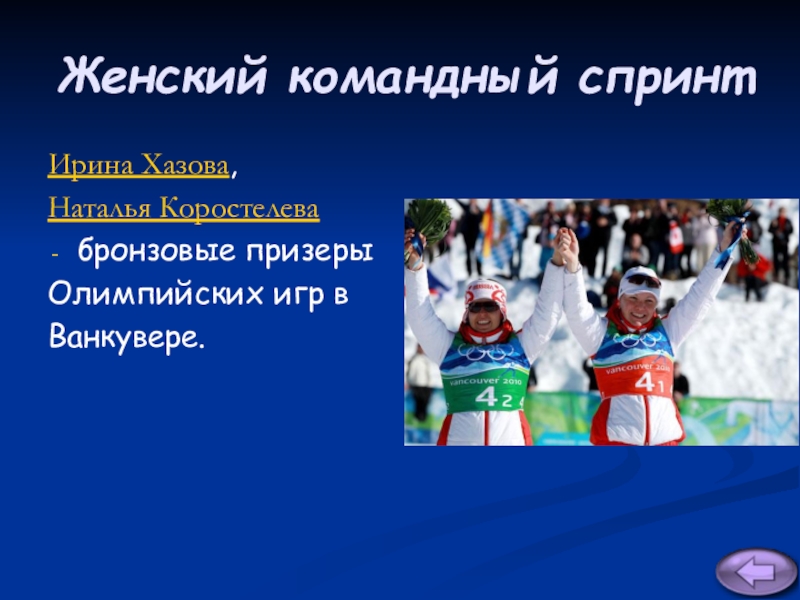 Женский командный спринт

Ирина Хазова,

Наталья Коростелева

- бронзовые призеры Олимпийских игр в Ванкувере.

vancouver 2010
42

vancouver 2010
41